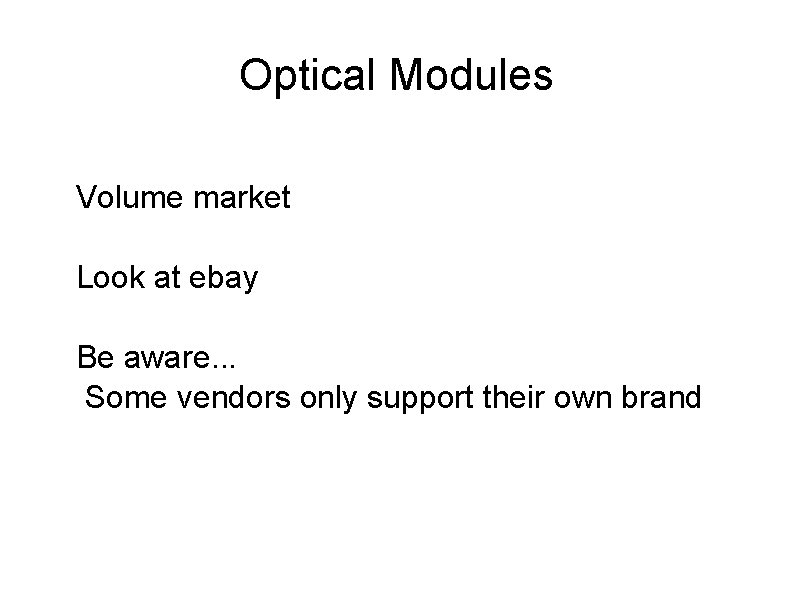 Optical Modules

Volume market

Look at ebay

Be aware...
Some vendors only support their own brand